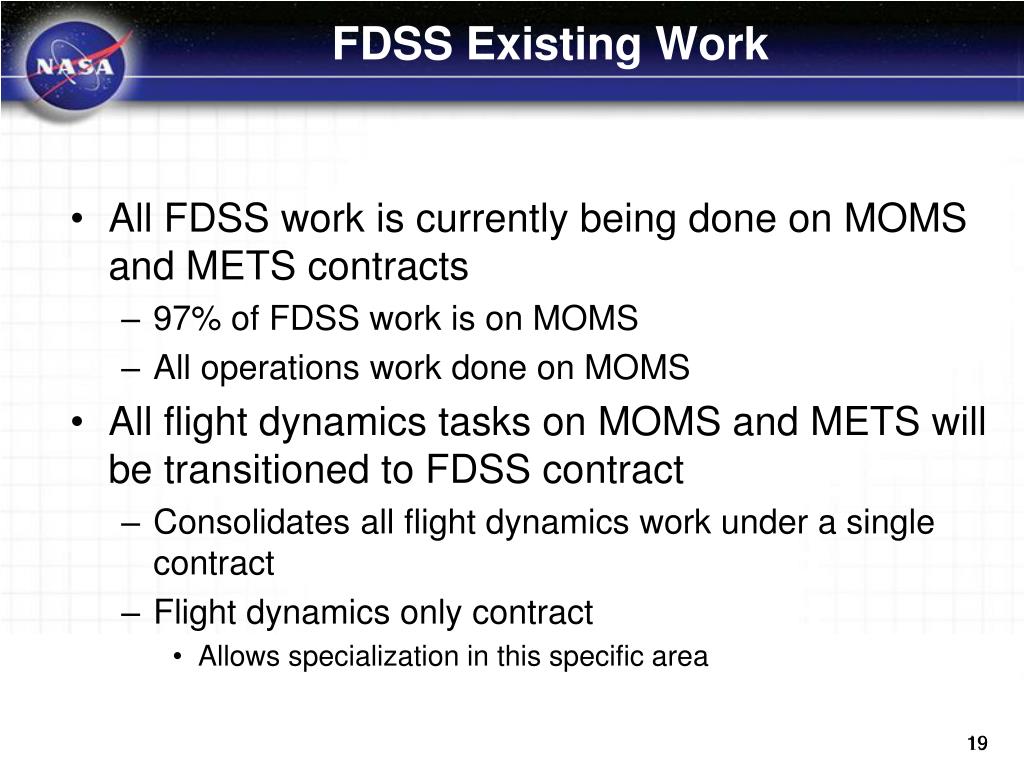 NASA

FDSS Existing Work

• All FDSS work is currently being done on MOMS and METS contracts
– 97% of FDSS work is on MOMS
– All operations work done on MOMS
• All flight dynamics tasks on MOMS and METS will be transitioned to FDSS contract
– Consolidates all flight dynamics work under a single contract
– Flight dynamics only contract
• Allows specialization in this specific area

19